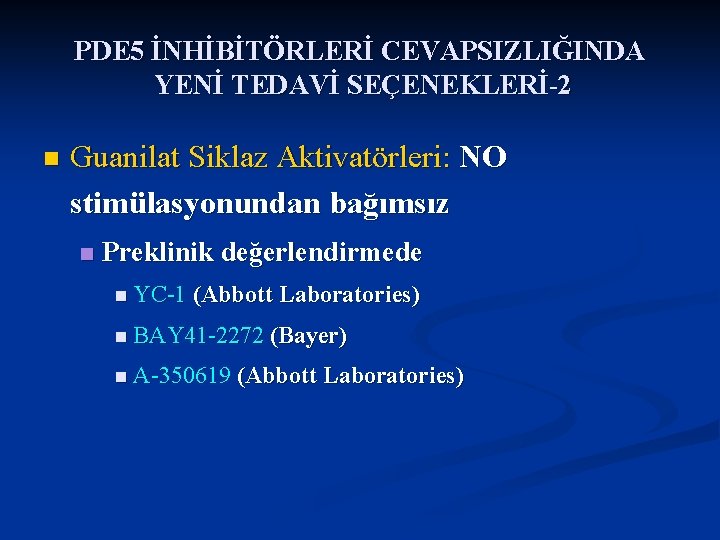 PDE5 İNHİBİTÖRLERİ CEVAPSIZLIĞINDA YENİ TEDAVİ SEÇENEKLERİ-2

Guanilat Siklaz Aktivatörleri: NO stimülasyonundan bağımsız

Preklinik değerlendirmede

YC-1 (Abbott Laboratories)

BAY41-2272 (Bayer)

A-350619 (Abbott Laboratories)